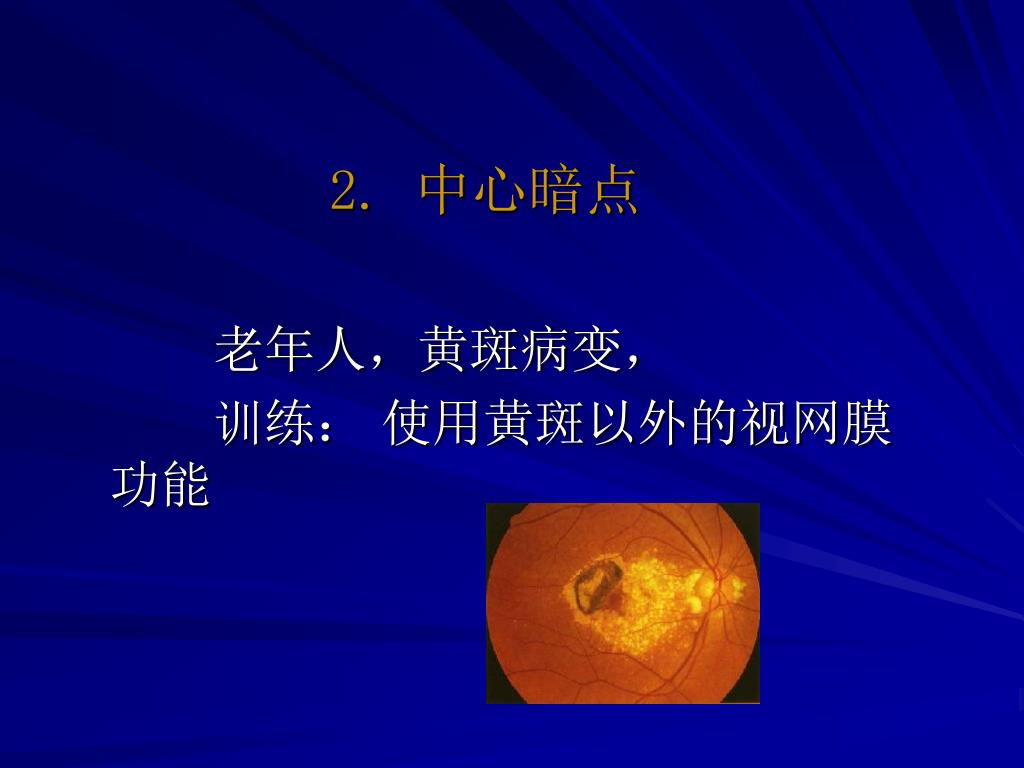 2. 中心暗点

老年人，黄斑病变，

训练： 使用黄斑以外的视网膜功能